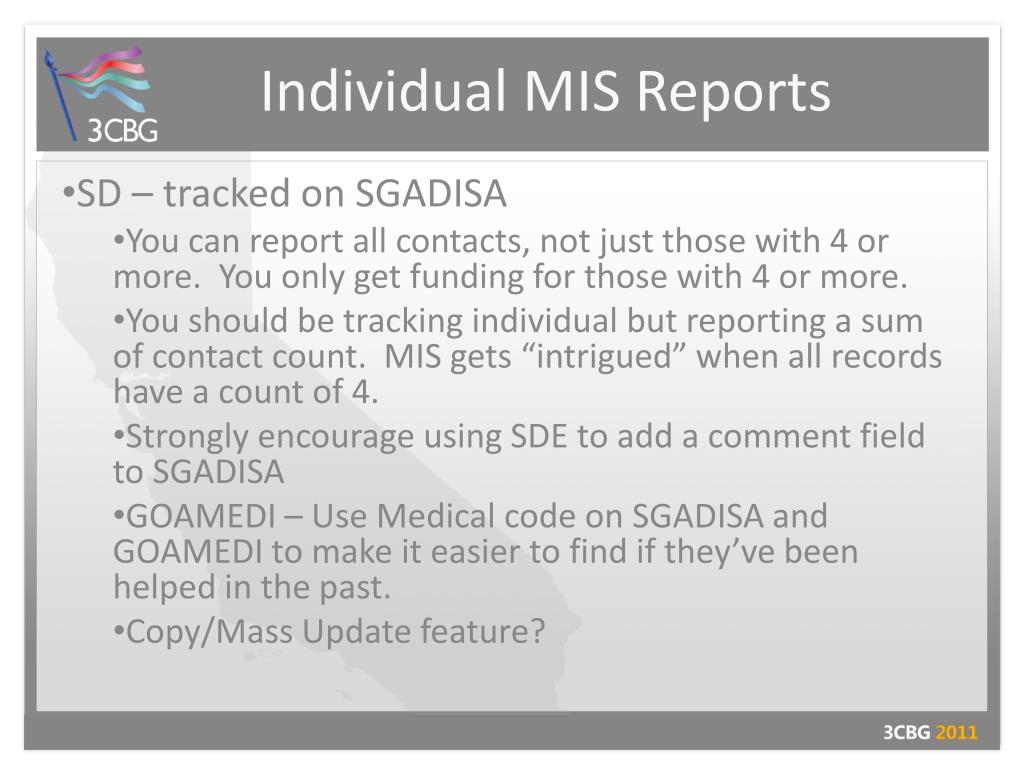 3CBG

Individual MIS Reports

•SD – tracked on SGADISA

•You can report all contacts, not just those with 4 or more. You only get funding for those with 4 or more.

•You should be tracking individual but reporting a sum of contact count. MIS gets “intrigued” when all records have a count of 4.

•Strongly encourage using SDE to add a comment field to SGADISA

•GOAMEDI – Use Medical code on SGADISA and GOAMEDI to make it easier to find if they’ve been helped in the past.

•Copy/Mass Update feature?

3CBG 2011